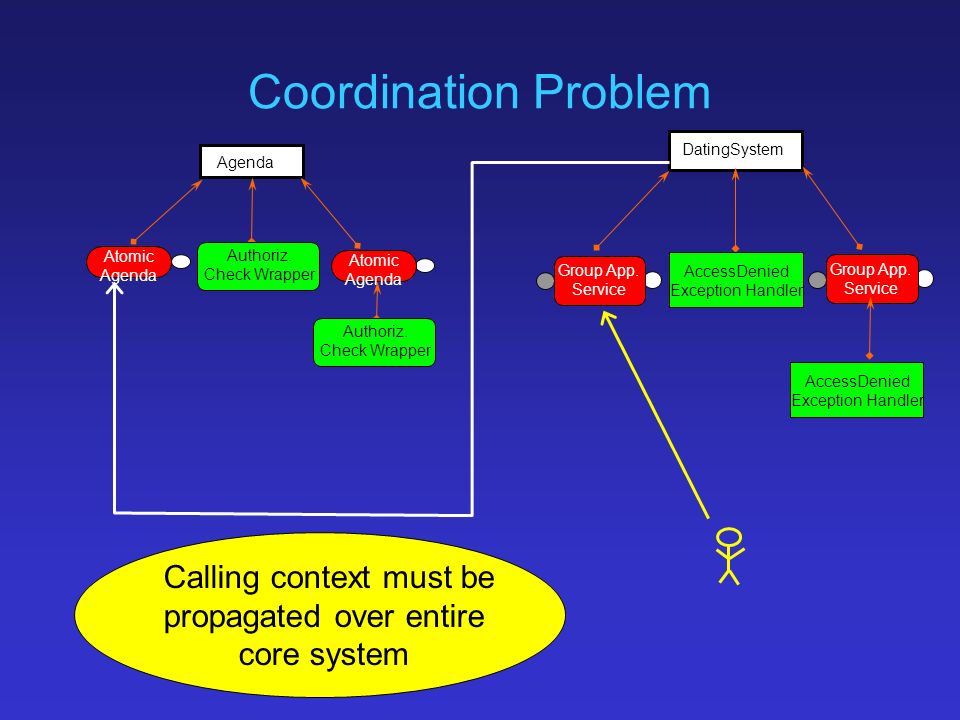 Coordination Problem

Agenda

Atomic Agenda

Authoriz. Check Wrapper

Atomic Agenda

Authoriz. Check Wrapper

DatingSystem

Group App. Service

AccessDenied Exception Handler

Group App. Service

AccessDenied Exception Handler

Calling context must be propagated over entire core system